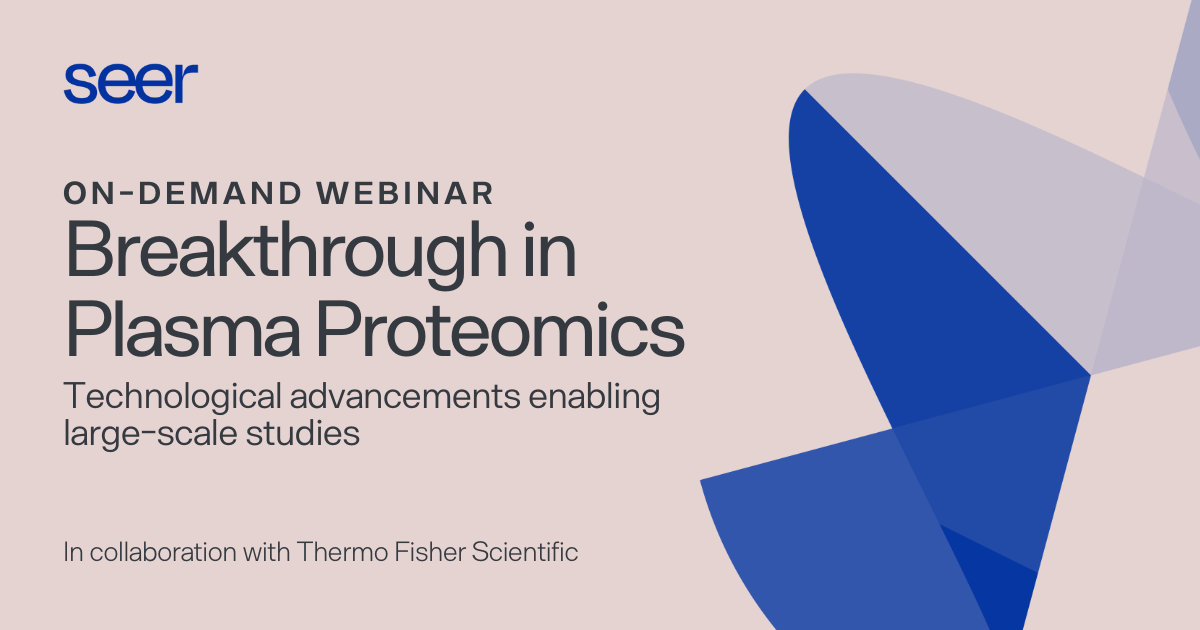 seer

ON-DEMAND WEBINAR

Breakthrough in Plasma Proteomics

Technological advancements enabling large-scale studies

In collaboration with Thermo Fisher Scientific